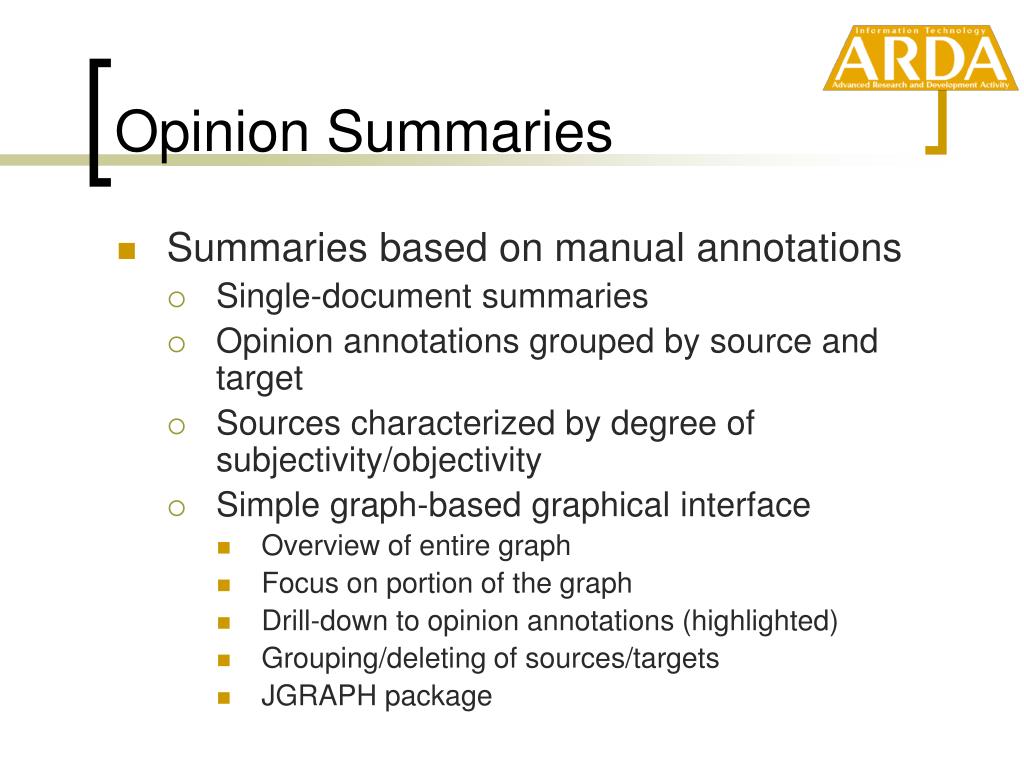 Information Technology
ARDA
Advanced Research and Development Activity

Opinion Summaries

Summaries based on manual annotations
Single-document summaries
Opinion annotations grouped by source and target
Sources characterized by degree of subjectivity/objectivity
Simple graph-based graphical interface
Overview of entire graph
Focus on portion of the graph
Drill-down to opinion annotations (highlighted)
Grouping/deleting of sources/targets
JGRAPH package